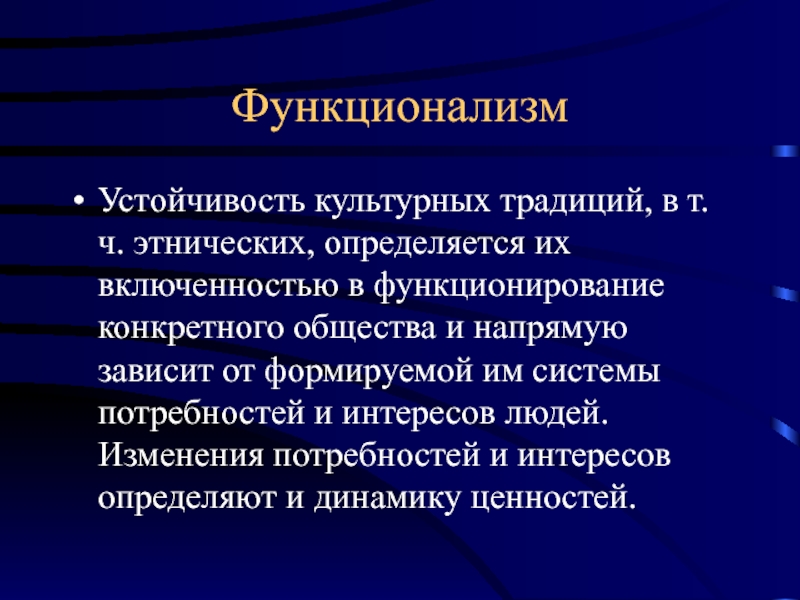 Функционализм

• Устойчивость культурных традиций, в т. ч. этнических, определяется их включенностью в функционирование конкретного общества и напрямую зависит от формируемой им системы потребностей и интересов людей. Изменения потребностей и интересов определяют и динамику ценностей.